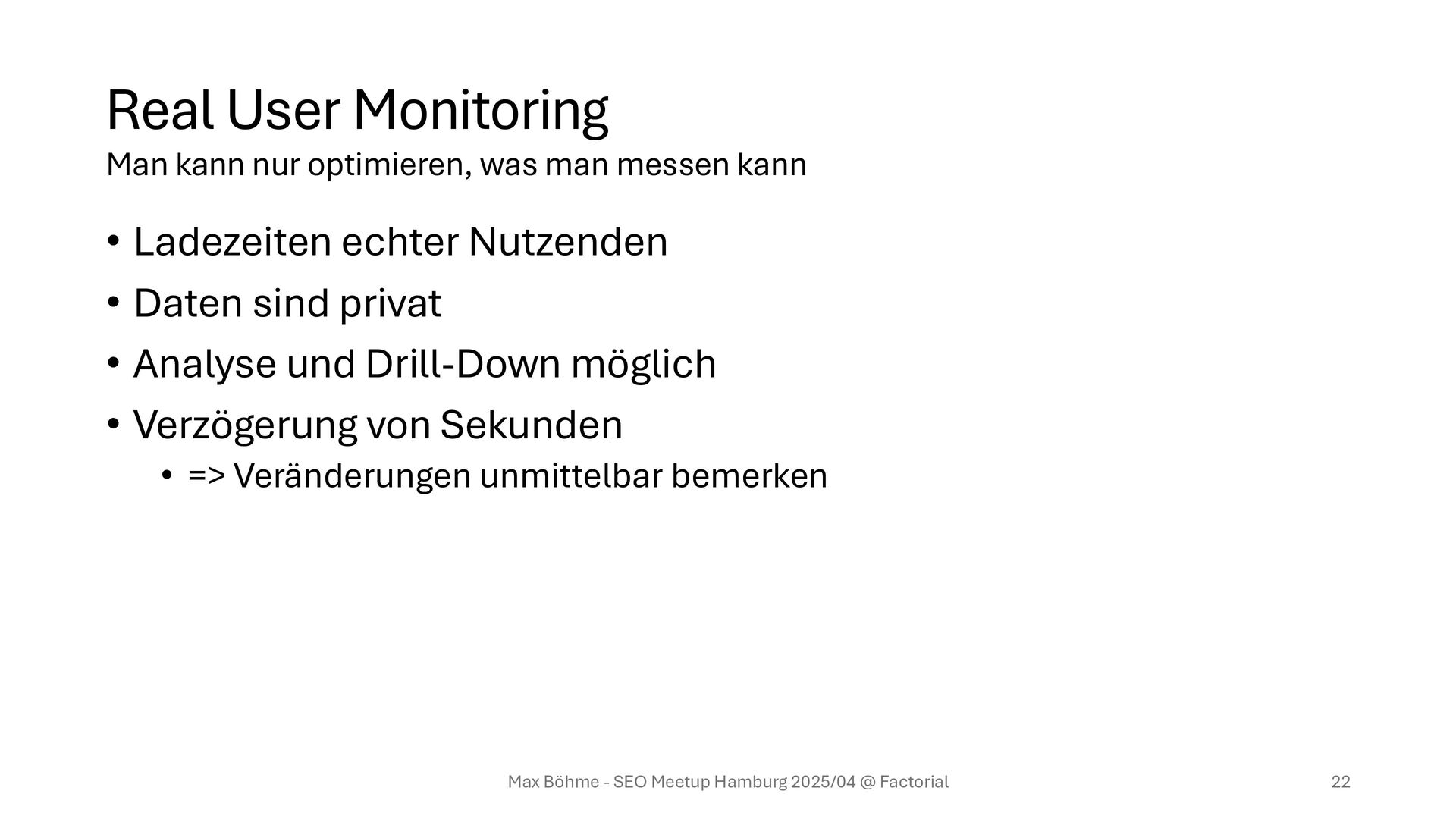 Real User Monitoring
Man kann nur optimieren, was man messen kann

• Ladezeiten echter Nutzenden
• Daten sind privat
• Analyse und Drill-Down möglich
• Verzögerung von Sekunden
  • => Veränderungen unmittelbar bemerken

Max Böhme - SEO Meetup Hamburg 2025/04 @ Factorial

22